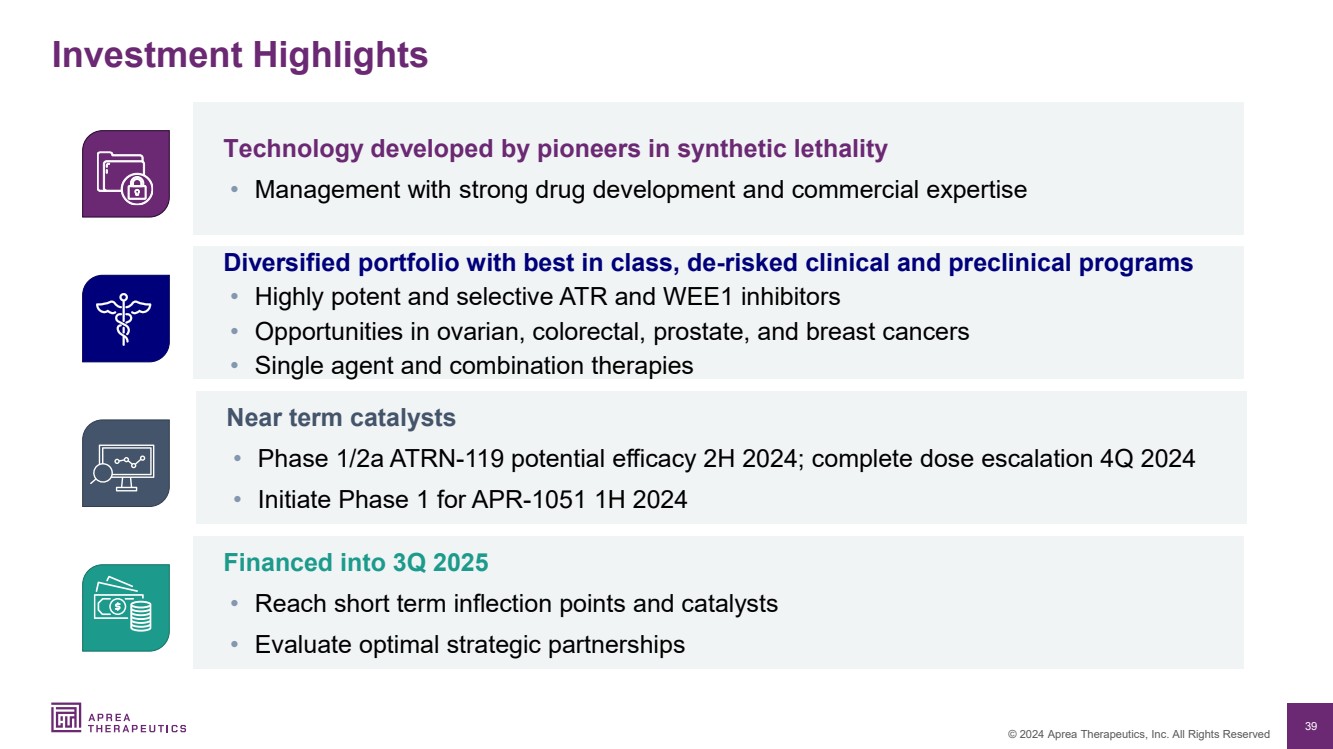 Investment Highlights

Technology developed by pioneers in synthetic lethality

• Management with strong drug development and commercial expertise

Diversified portfolio with best in class, de-risked clinical and preclinical programs

• Highly potent and selective ATR and WEE1 inhibitors
• Opportunities in ovarian, colorectal, prostate, and breast cancers
• Single agent and combination therapies

Near term catalysts

• Phase 1/2a ATRN-119 potential efficacy 2H 2024; complete dose escalation 4Q 2024
• Initiate Phase 1 for APR-1051 1H 2024

Financed into 3Q 2025

• Reach short term inflection points and catalysts
• Evaluate optimal strategic partnerships

APREA THERAPEUTICS

© 2024 Aprea Therapeutics, Inc. All Rights Reserved

39